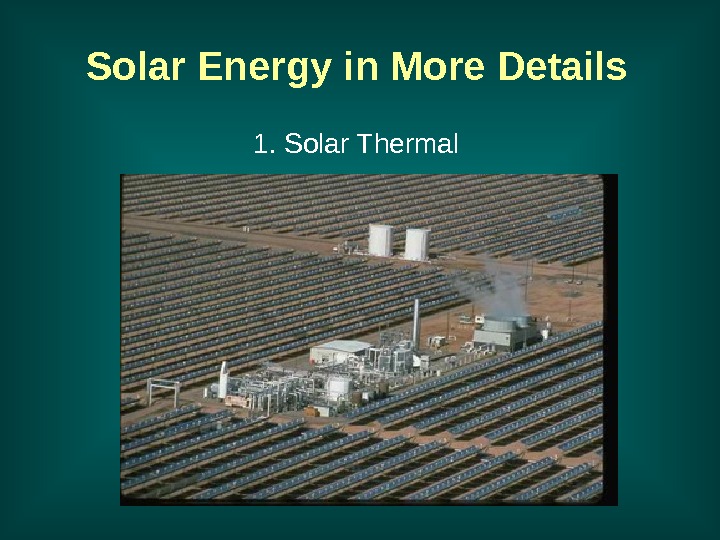 Solar Energy in More Details

1. Solar Thermal